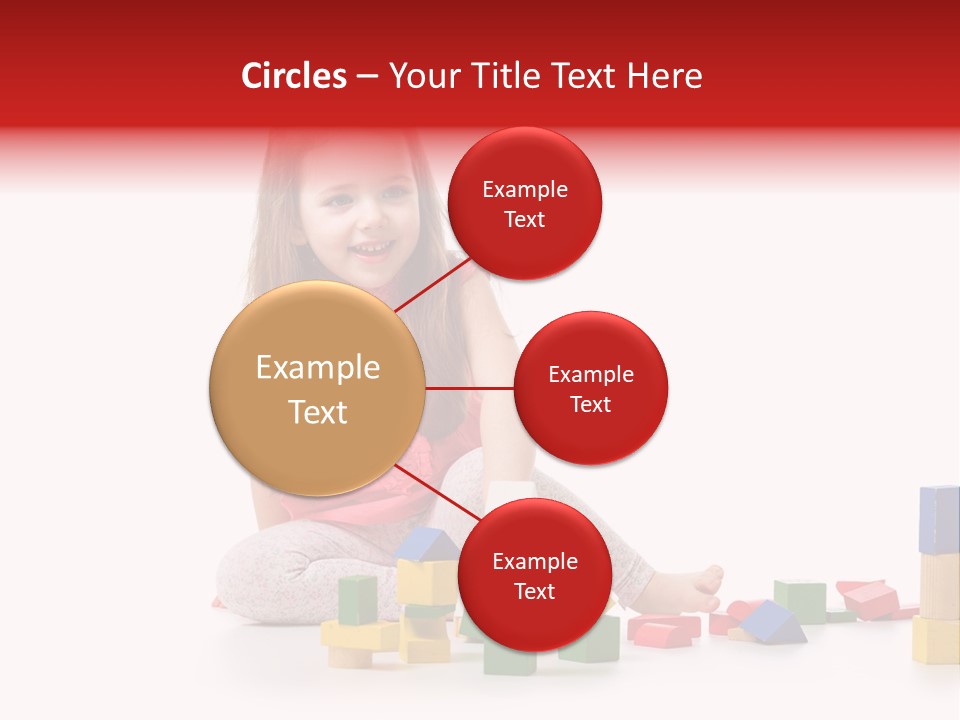 Circles – Your Title Text Here

Example Text

Example Text

Example Text

Example Text